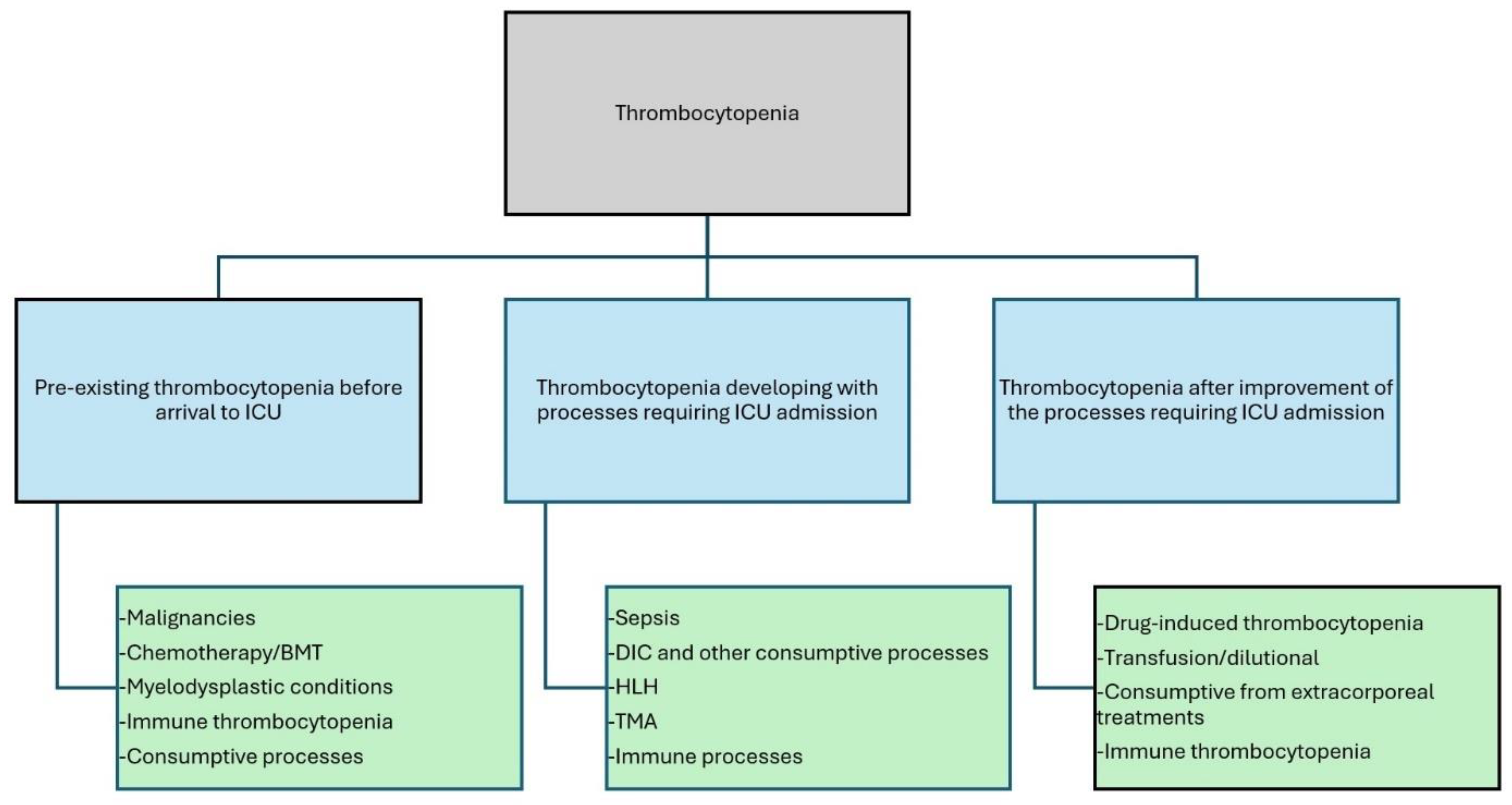 Thrombocytopenia

Pre-existing thrombocytopenia before arrival to ICU

Thrombocytopenia developing with processes requiring ICU admission

Thrombocytopenia after improvement of the processes requiring ICU admission

-Malignancies
-Chemotherapy/BMT
-Myelodysplastic conditions
-Immune thrombocytopenia
-Consumptive processes

-Sepsis
-DIC and other consumptive processes
-HLH
-TMA
-Immune processes

-Drug-induced thrombocytopenia
-Transfusion/dilutional
-Consumptive from extracorporeal treatments
-Immune thrombocytopenia